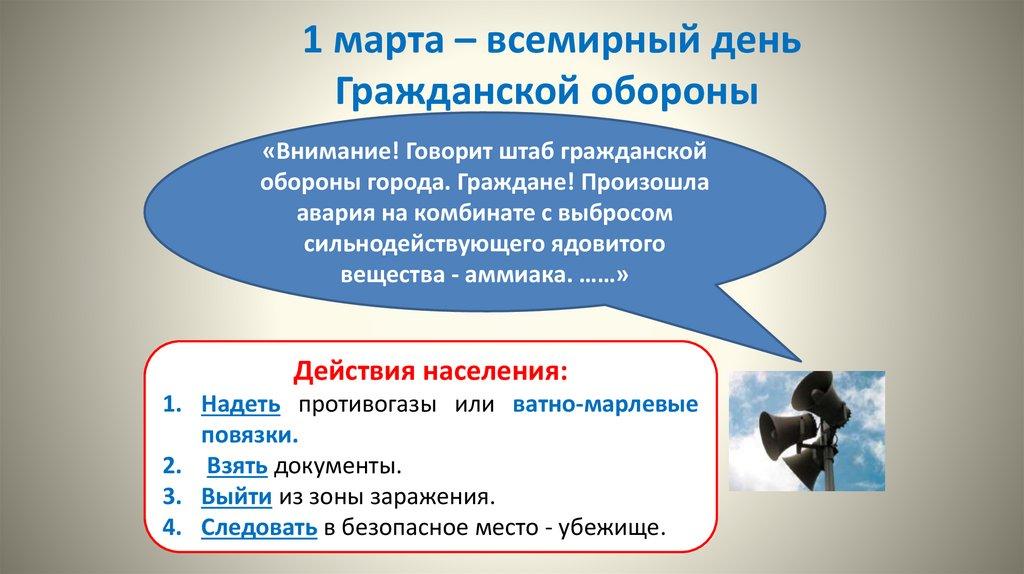 1 марта – всемирный день Гражданской обороны

«Внимание! Говорит штаб гражданской обороны города. Граждане! Произошла авария на комбинате с выбросом сильнодействующего ядовитого вещества - аммиака. ……»

Действия населения:
1. Надеть противогазы или ватно-марлевые повязки.
2. Взять документы.
3. Выйти из зоны заражения.
4. Следовать в безопасное место - убежище.